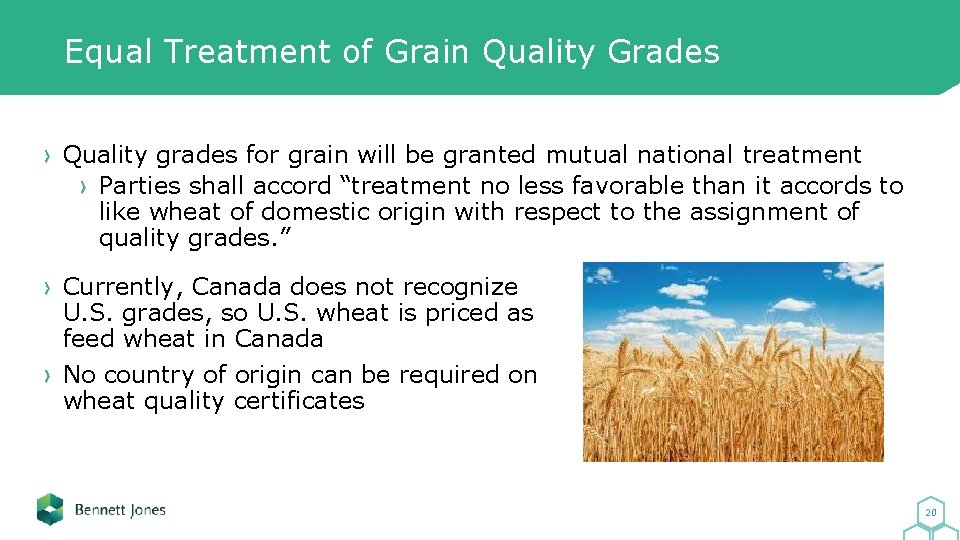 Equal Treatment of Grain Quality Grades

› Quality grades for grain will be granted mutual national treatment
› Parties shall accord "treatment no less favorable than it accords to like wheat of domestic origin with respect to the assignment of quality grades."

› Currently, Canada does not recognize U.S. grades, so U.S. wheat is priced as feed wheat in Canada
› No country of origin can be required on wheat quality certificates

Bennett Jones

20